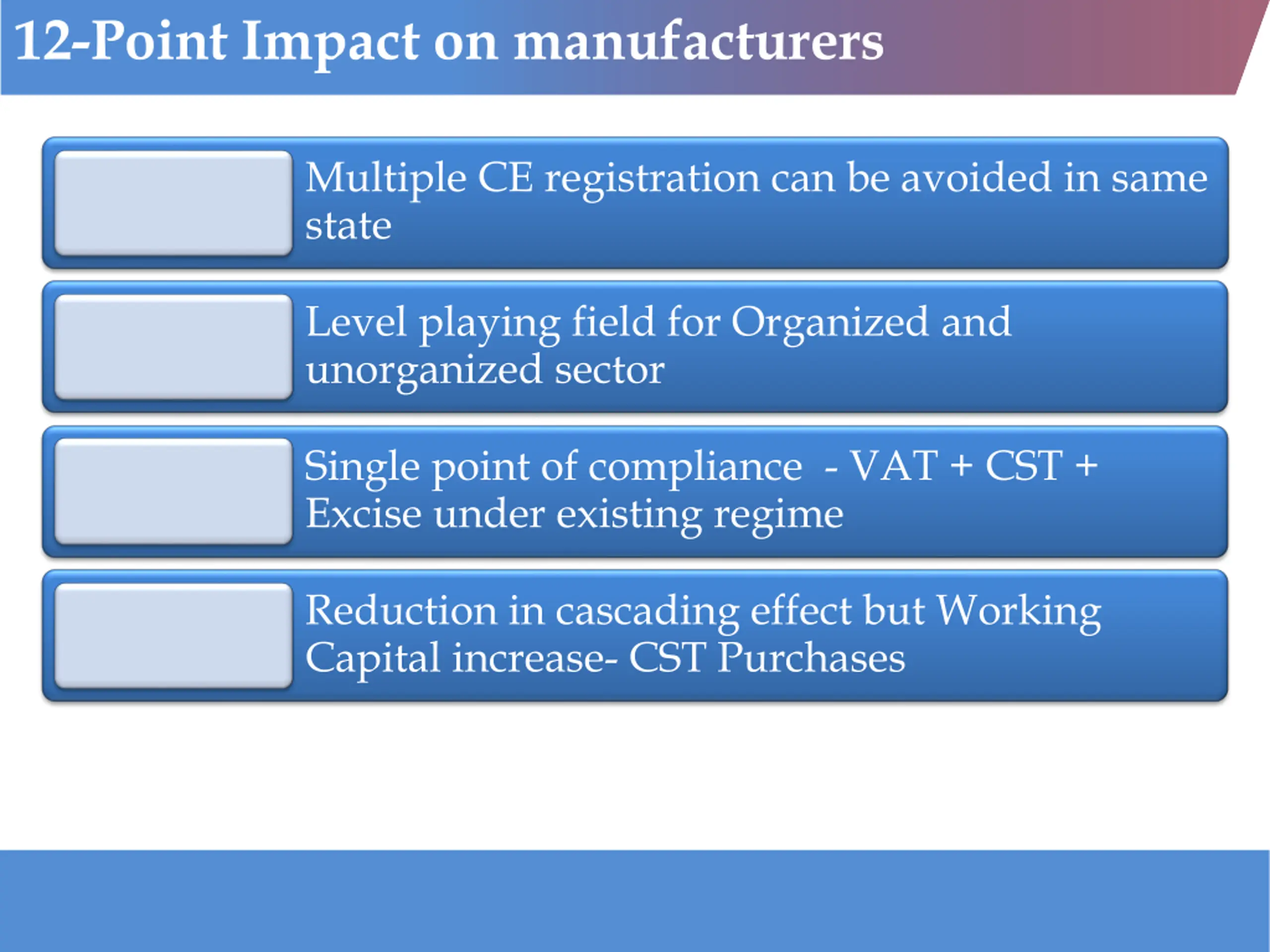 12-Point Impact on manufacturers

Multiple CE registration can be avoided in same state

Level playing field for Organized and unorganized sector

Single point of compliance - VAT + CST + Excise under existing regime

Reduction in cascading effect but Working Capital increase- CST Purchases